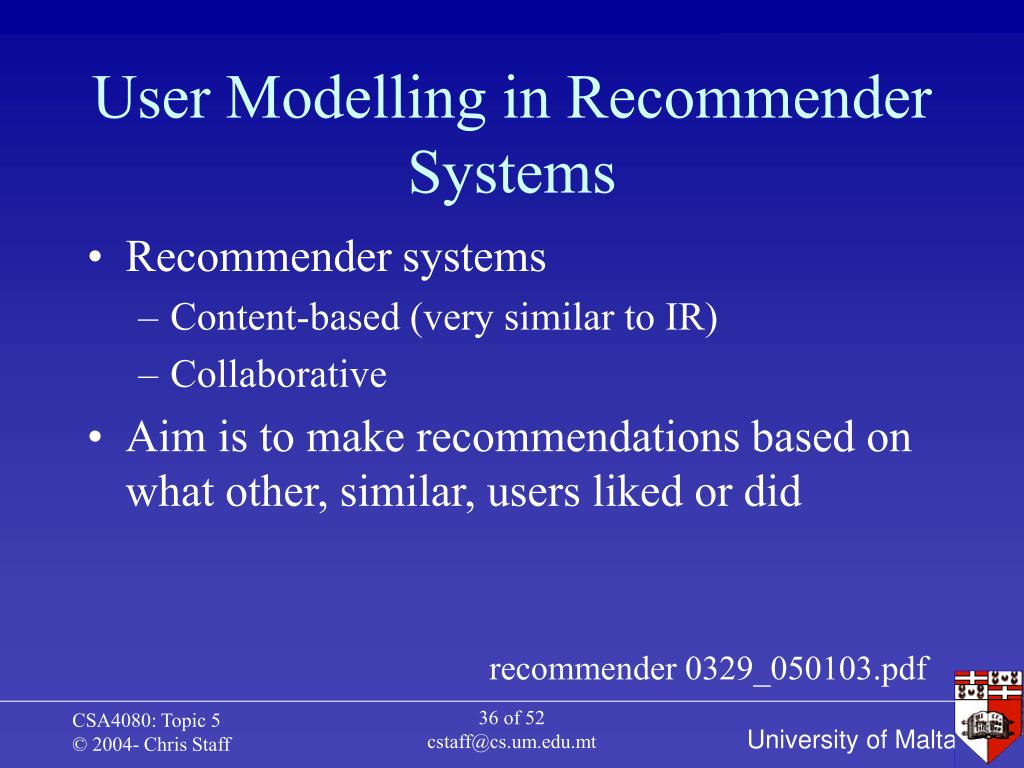 User Modelling in Recommender Systems

• Recommender systems
– Content-based (very similar to IR)
– Collaborative
• Aim is to make recommendations based on what other, similar, users liked or did

recommender 0329_050103.pdf

CSA4080: Topic 5
© 2004- Chris Staff

36 of 52
cstaff@cs.um.edu.mt

University of Malta